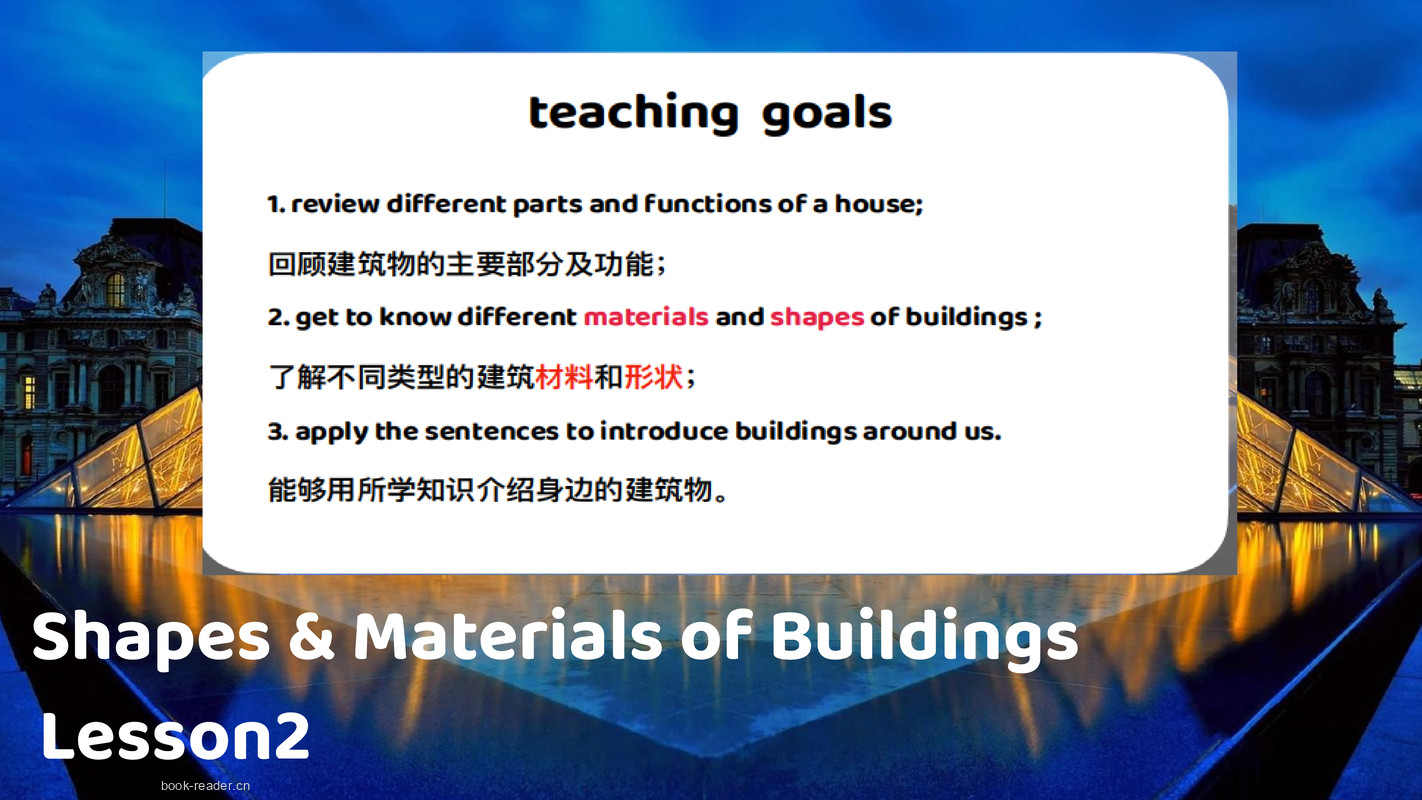 teaching goals

1. review different parts and functions of a house;

回顾建筑物的主要部分及功能；

2. get to know different materials and shapes of buildings ;

了解不同类型的建筑材料和形状；

3. apply the sentences to introduce buildings around us.

能够用所学知识介绍身边的建筑物。

Shapes & Materials of Buildings

Lesson2

book-reader.cn